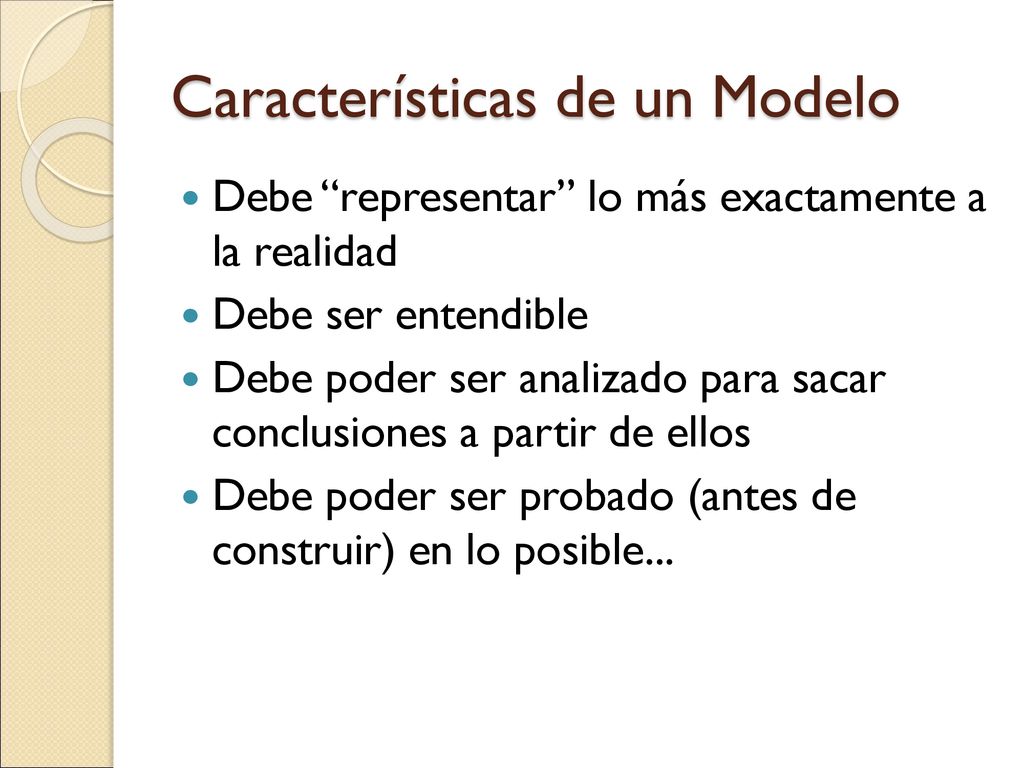 Características de un Modelo

Debe “representar” lo más exactamente a la realidad

Debe ser entendible

Debe poder ser analizado para sacar conclusiones a partir de ellos

Debe poder ser probado (antes de construir) en lo posible...